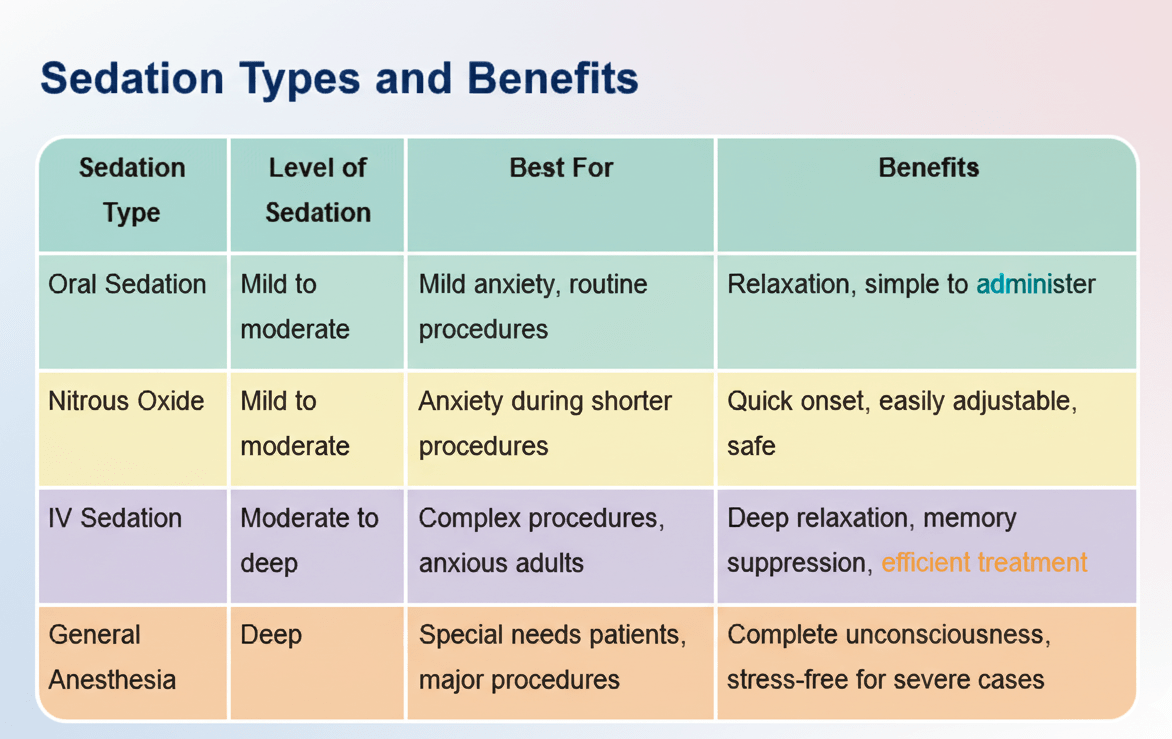 Sedation Types and Benefits

| Sedation Type | Level of Sedation | Best For | Benefits |
|---|---|---|---|
| Oral Sedation | Mild to moderate | Mild anxiety, routine procedures | Relaxation, simple to administer |
| Nitrous Oxide | Mild to moderate | Anxiety during shorter procedures | Quick onset, easily adjustable, safe |
| IV Sedation | Moderate to deep | Complex procedures, anxious adults | Deep relaxation, memory suppression, efficient treatment |
| General Anesthesia | Deep | Special needs patients, major procedures | Complete unconsciousness, stress-free for severe cases |